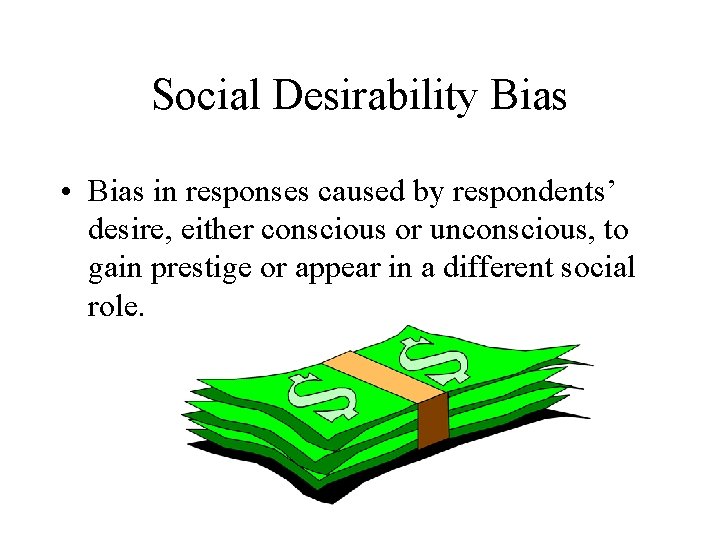 Social Desirability Bias

• Bias in responses caused by respondents' desire, either conscious or unconscious, to gain prestige or appear in a different social role.

$ $